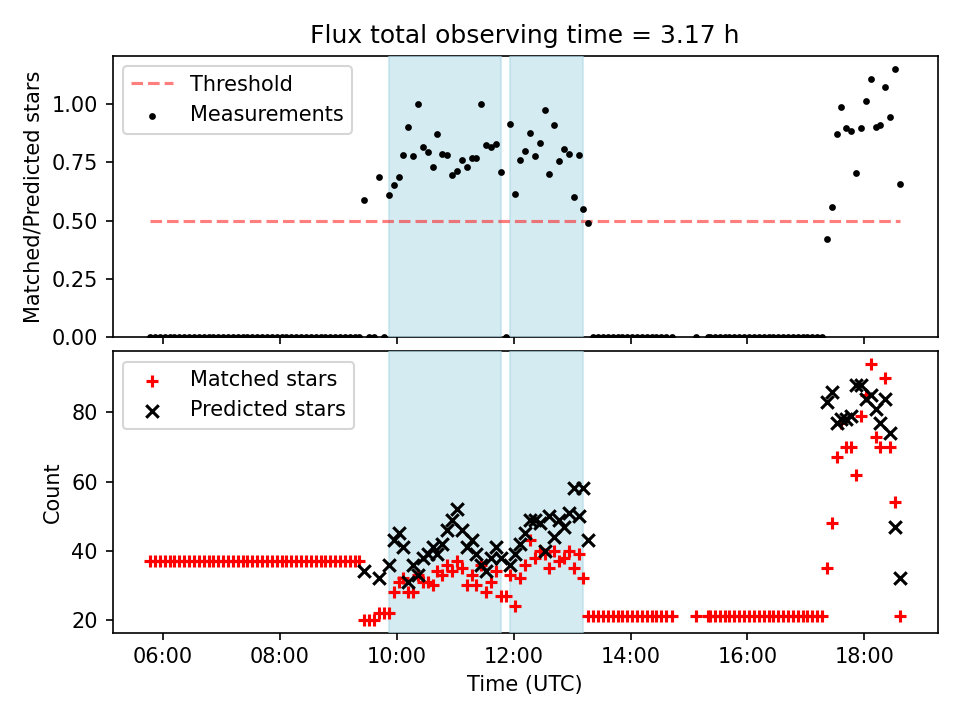 Flux total observing time = 3.17 h

Threshold
Measurements

Matched/Predicted stars

1.00
0.75
0.50
0.25
0.00

Matched stars
Predicted stars

Count

80
60
40
20

06:00 08:00 10:00 12:00 14:00 16:00 18:00

Time (UTC)